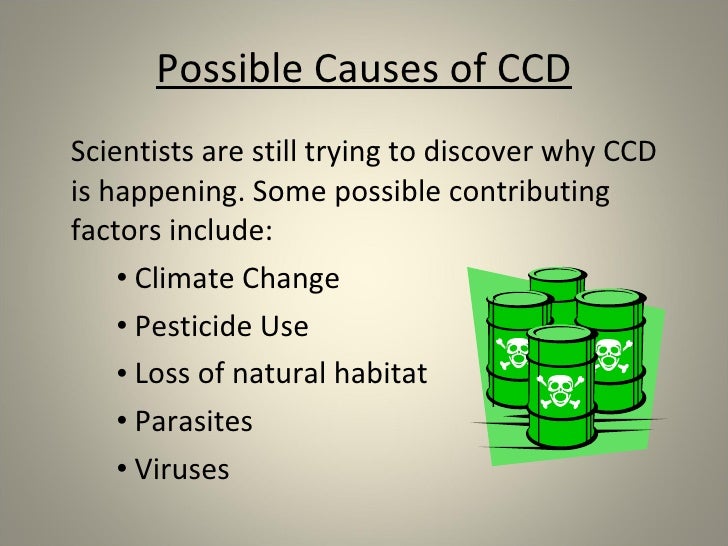 Possible Causes of CCD

Scientists are still trying to discover why CCD is happening. Some possible contributing factors include:

• Climate Change
• Pesticide Use
• Loss of natural habitat
• Parasites
• Viruses